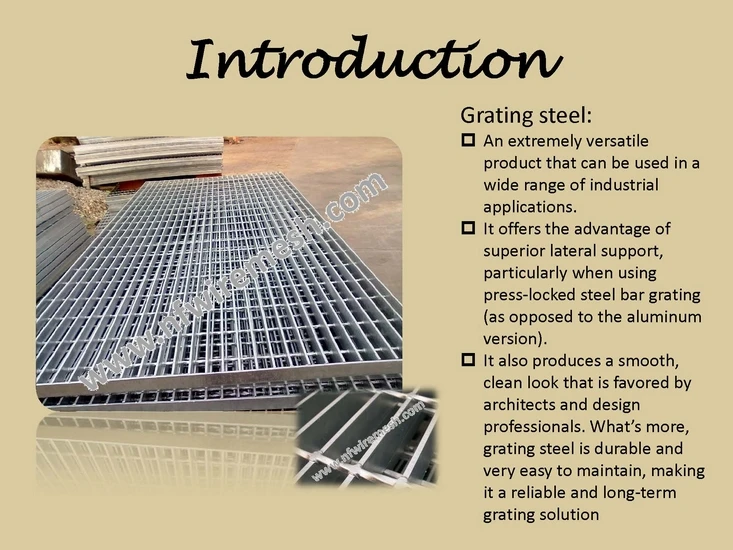 Introduction

www.nfwiremesh.com

www.nfwiremesh.com

Grating steel:

☐ An extremely versatile product that can be used in a wide range of industrial applications.

☐ It offers the advantage of superior lateral support, particularly when using press-locked steel bar grating (as opposed to the aluminum version).

☐ It also produces a smooth, clean look that is favored by architects and design professionals. What's more, grating steel is durable and very easy to maintain, making it a reliable and long-term grating solution